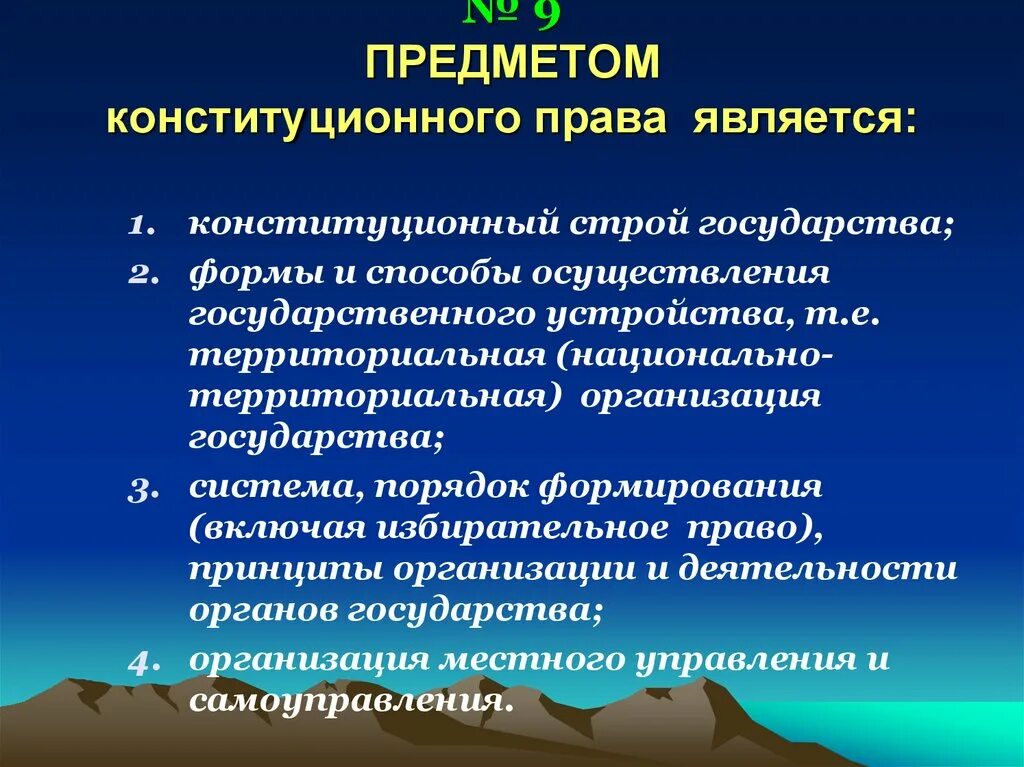 № 9
ПРЕДМЕТОМ
конституционного права является:

1. конституционный строй государства;
2. формы и способы осуществления государственного устройства, т.е. территориальная (национально-территориальная) организация государства;
3. система, порядок формирования (включая избирательное право), принципы организации и деятельности органов государства;
4. организация местного управления и самоуправления.